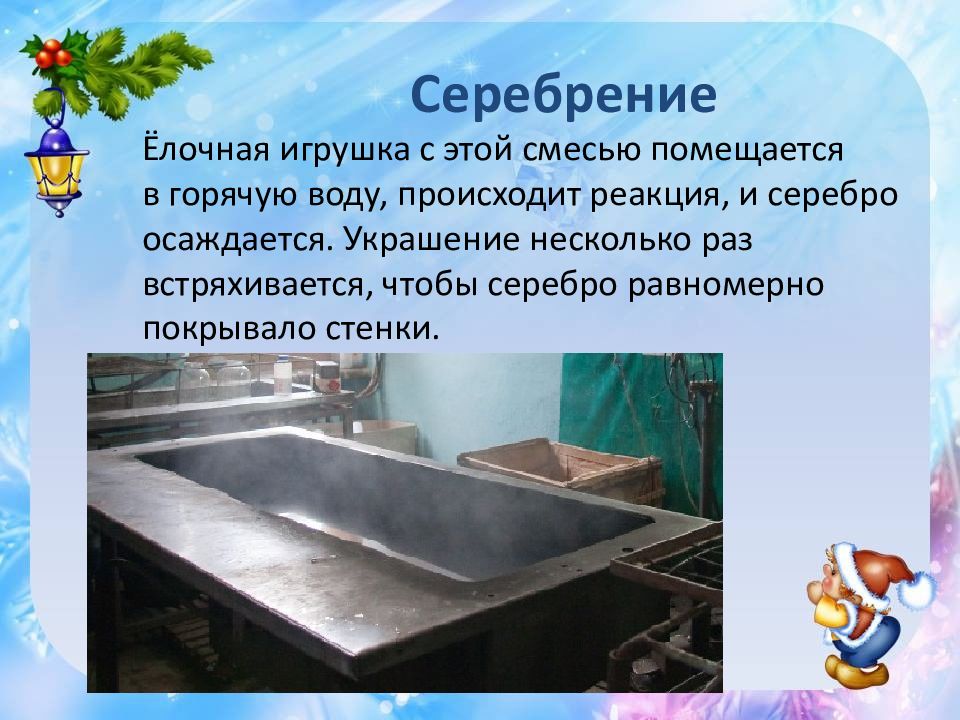 Серебрение

Ёлочная игрушка с этой смесью помещается в горячую воду, происходит реакция, и серебро осаждается. Украшение несколько раз встряхивается, чтобы серебро равномерно покрывало стенки.